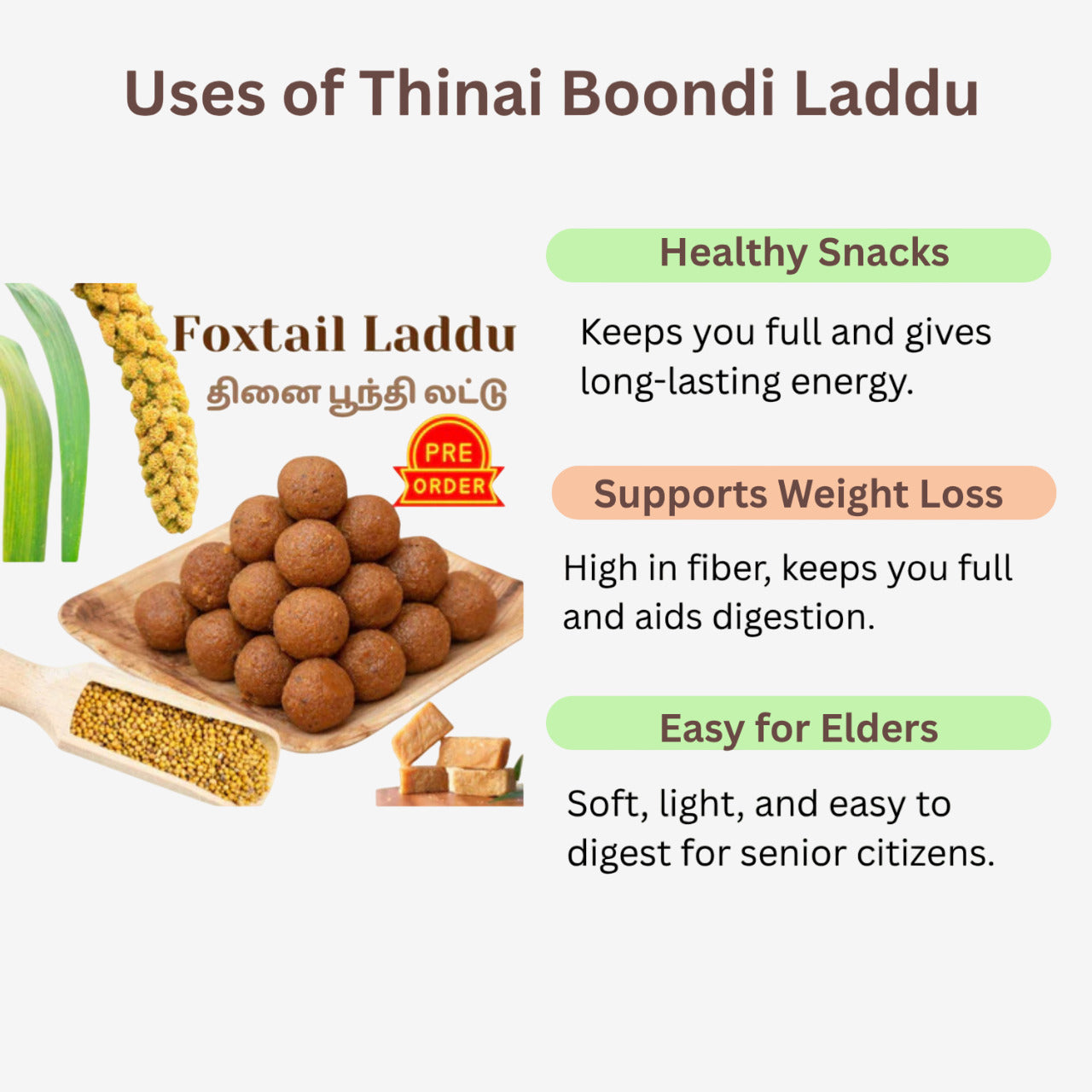 Uses of Thinai Boondi Laddu

Foxtail Laddu
தினை பூந்தி லட்டு

PRE ORDER

Healthy Snacks

Keeps you full and gives long-lasting energy.

Supports Weight Loss

High in fiber, keeps you full and aids digestion.

Easy for Elders

Soft, light, and easy to digest for senior citizens.